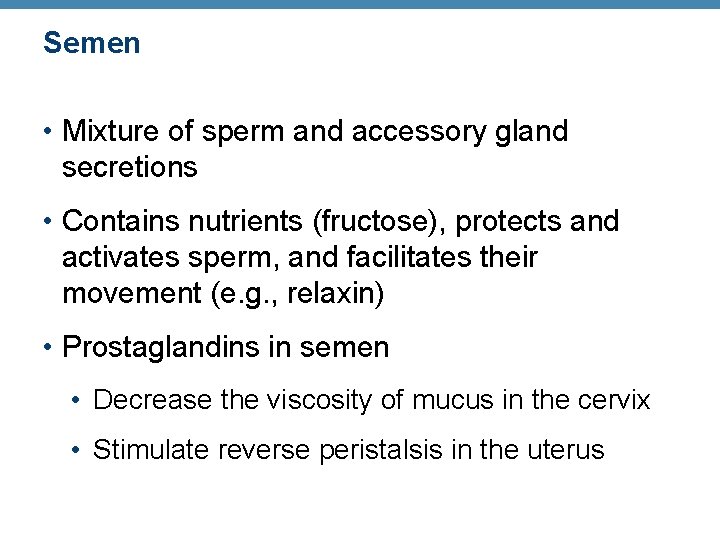 Semen

• Mixture of sperm and accessory gland secretions

• Contains nutrients (fructose), protects and activates sperm, and facilitates their movement (e.g., relaxin)

• Prostaglandins in semen

• Decrease the viscosity of mucus in the cervix

• Stimulate reverse peristalsis in the uterus